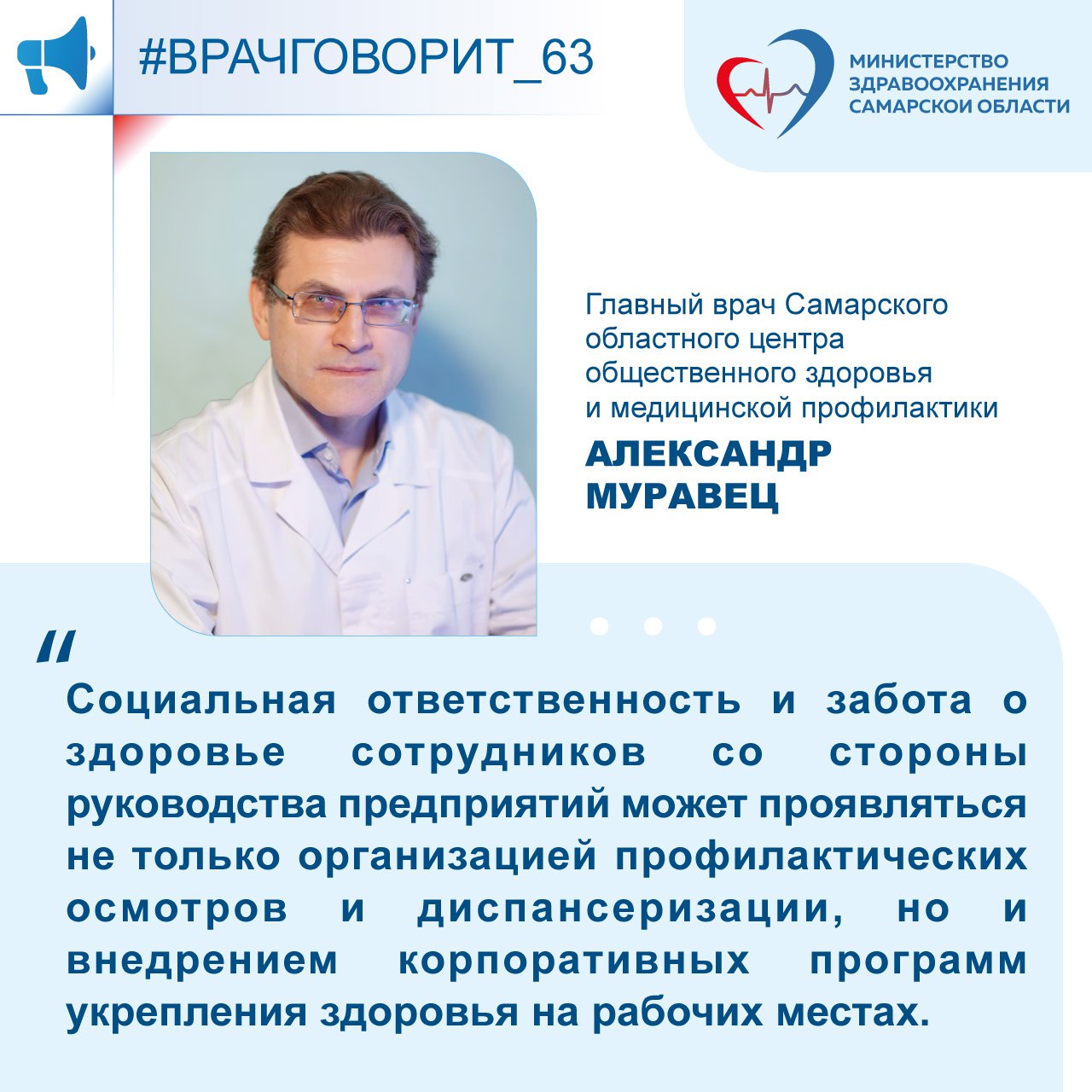 #ВРАЧГОВОРИТ_63

МИНИСТЕРСТВО ЗДРАВООХРАНЕНИЯ САМАРСКОЙ ОБЛАСТИ

Главный врач Самарского областного центра общественного здоровья и медицинской профилактики

АЛЕКСАНДР МУРАВЕЦ

"

Социальная ответственность и забота о здоровье сотрудников со стороны руководства предприятий может проявляться не только организацией профилактических осмотров и диспансеризации, но и внедрением корпоративных программ укрепления здоровья на рабочих местах.